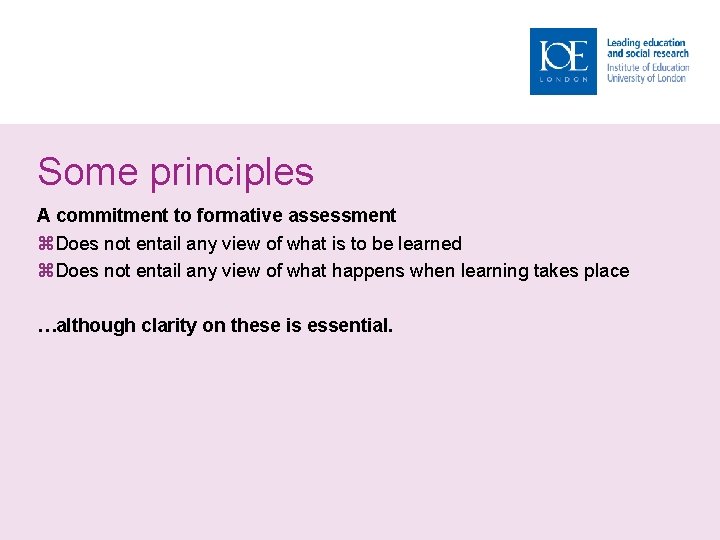 IOE LONDON

Leading education and social research
Institute of Education
University of London

Some principles

A commitment to formative assessment

⌘Does not entail any view of what is to be learned

⌘Does not entail any view of what happens when learning takes place

…although clarity on these is essential.